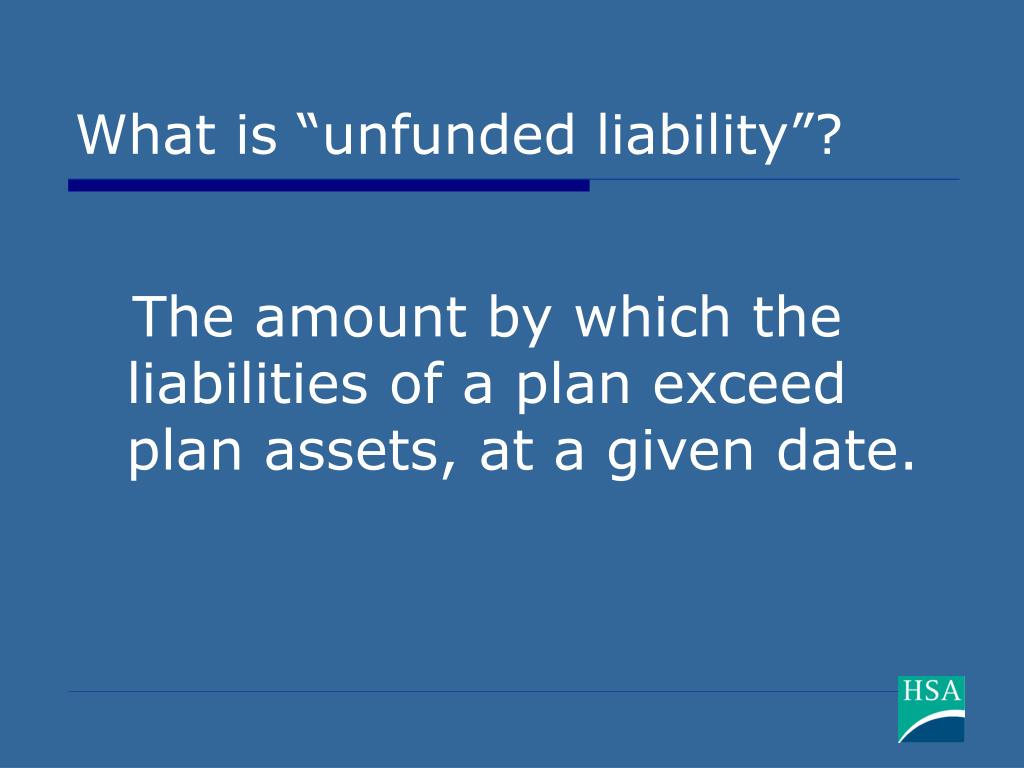 What is “unfunded liability”?

The amount by which the liabilities of a plan exceed plan assets, at a given date.

HSA